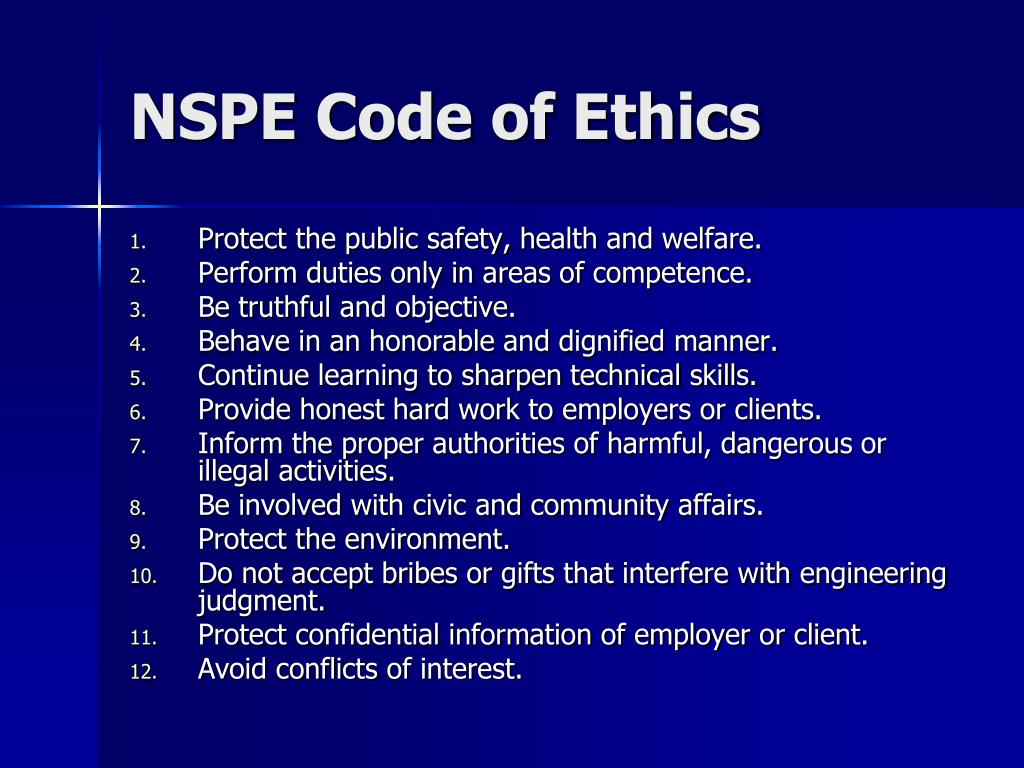 NSPE Code of Ethics

1. Protect the public safety, health and welfare.
2. Perform duties only in areas of competence.
3. Be truthful and objective.
4. Behave in an honorable and dignified manner.
5. Continue learning to sharpen technical skills.
6. Provide honest hard work to employers or clients.
7. Inform the proper authorities of harmful, dangerous or illegal activities.
8. Be involved with civic and community affairs.
9. Protect the environment.
10. Do not accept bribes or gifts that interfere with engineering judgment.
11. Protect confidential information of employer or client.
12. Avoid conflicts of interest.